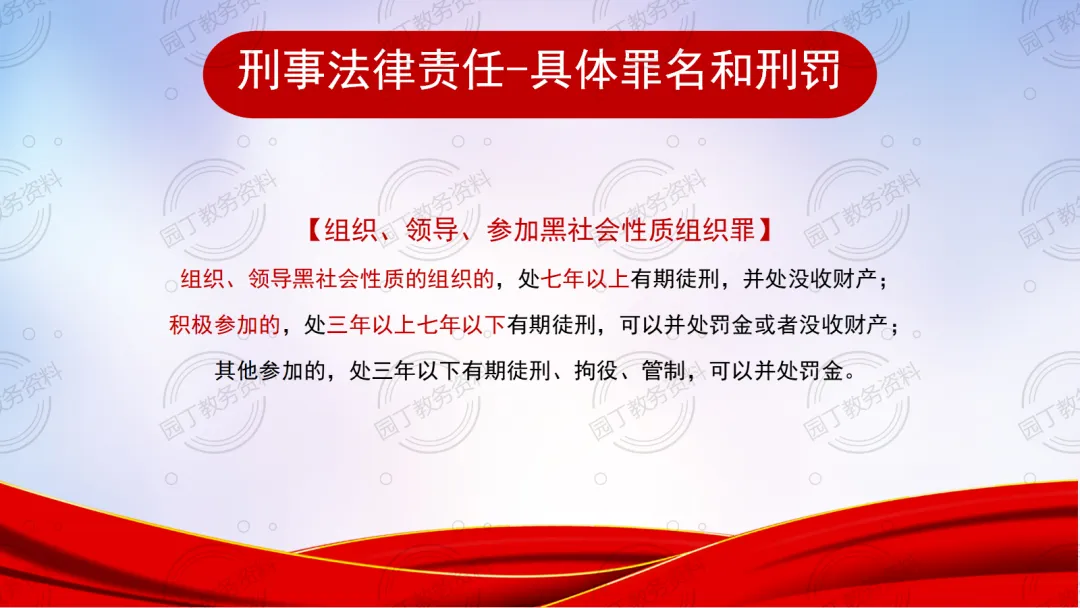 刑事法律责任-具体罪名和刑罚

【组织、领导、参加黑社会性质组织罪】

组织、领导黑社会性质的组织的，处七年以上有期徒刑，并处没收财产；

积极参加的，处三年以上七年以下有期徒刑，可以并处罚金或者没收财产；

其他参加的，处三年以下有期徒刑、拘役、管制，可以并处罚金。

园丁教务资料